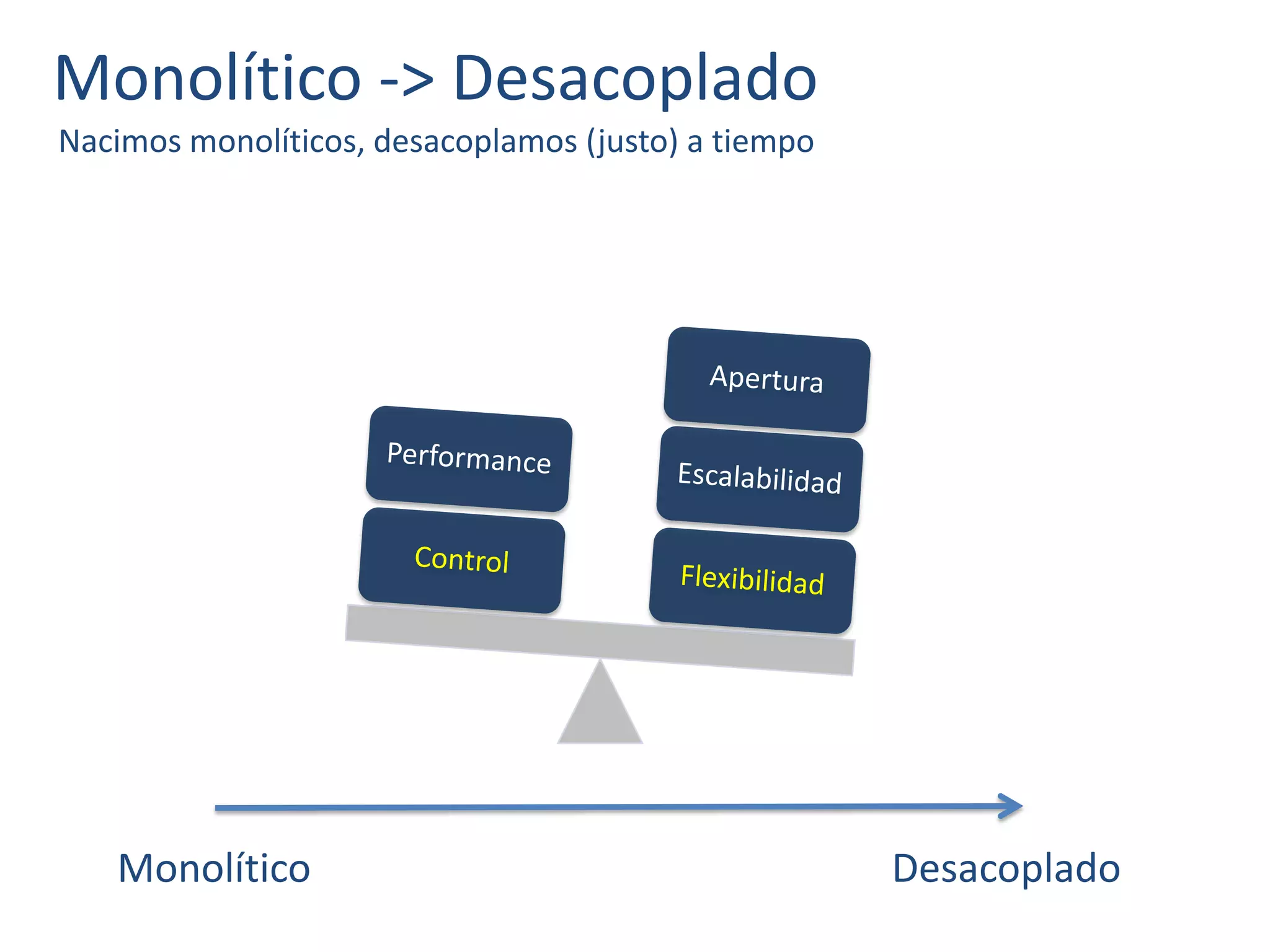 Monolítico -> Desacoplado

Nacimos monolíticos, desacoplamos (justo) a tiempo

Performance

Control

Apertura

Escalabilidad

Flexibilidad

Monolítico

Desacoplado